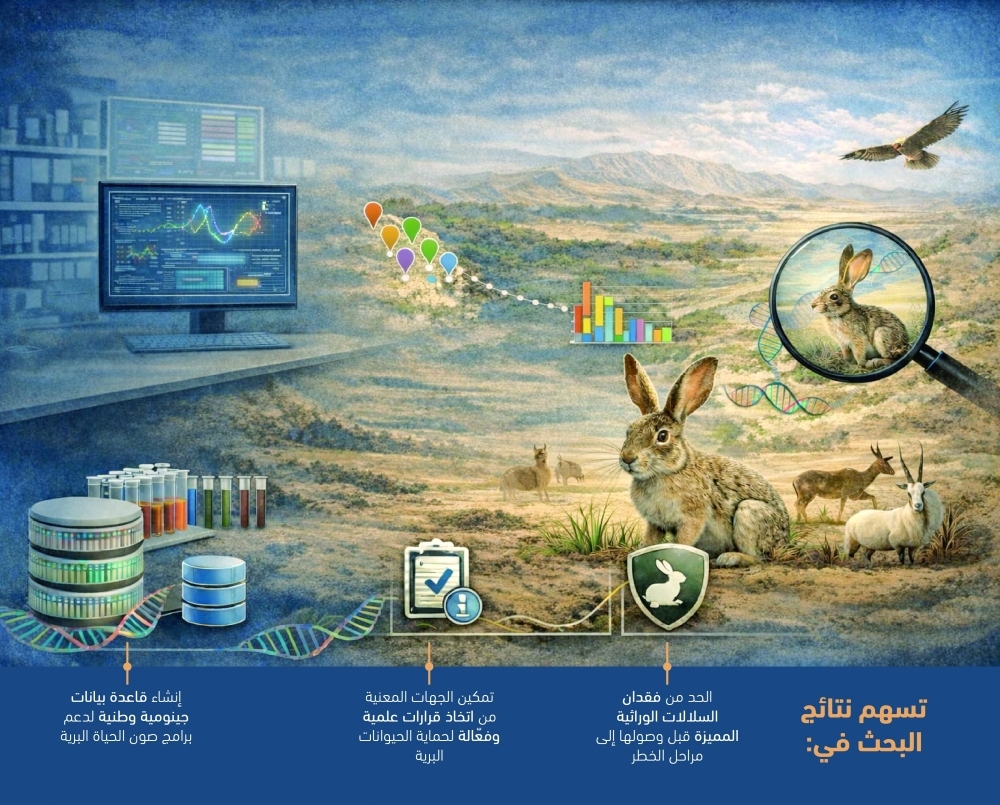 تسهم نتائج البحث في:

الحد من فقدان السلالات الوراثية المميزة قبل وصولها إلى مراحل الخطر

تمكين الجهات المعنية من اتخاذ قرارات علمية وفعّالة لحماية الحيوانات البرية

إنشاء قاعدة بيانات جينومية وطنية لدعم برامج صون الحياة البرية